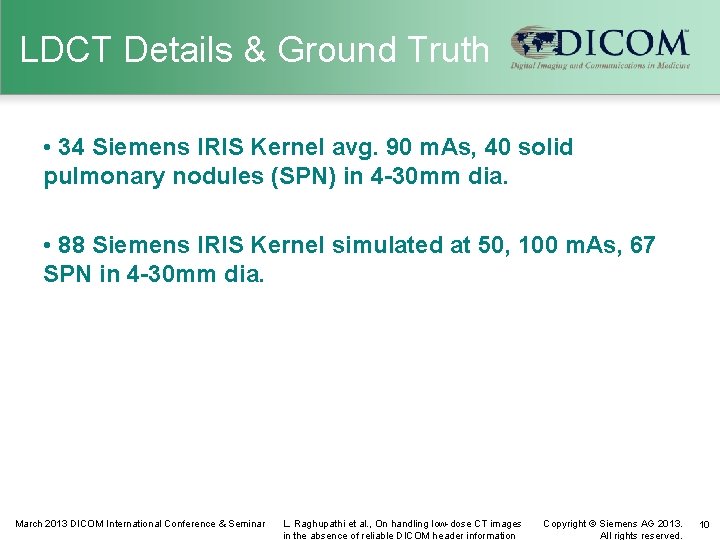 LDCT Details & Ground Truth

DICOM™
Digital Imaging and Communications in Medicine

• 34 Siemens IRIS Kernel avg. 90 mAs, 40 solid pulmonary nodules (SPN) in 4-30mm dia.

• 88 Siemens IRIS Kernel simulated at 50, 100 mAs, 67 SPN in 4-30mm dia.

March 2013 DICOM International Conference & Seminar

L. Raghupathi et al., On handling low-dose CT images in the absence of reliable DICOM header information

Copyright © Siemens AG 2013. All rights reserved.

10